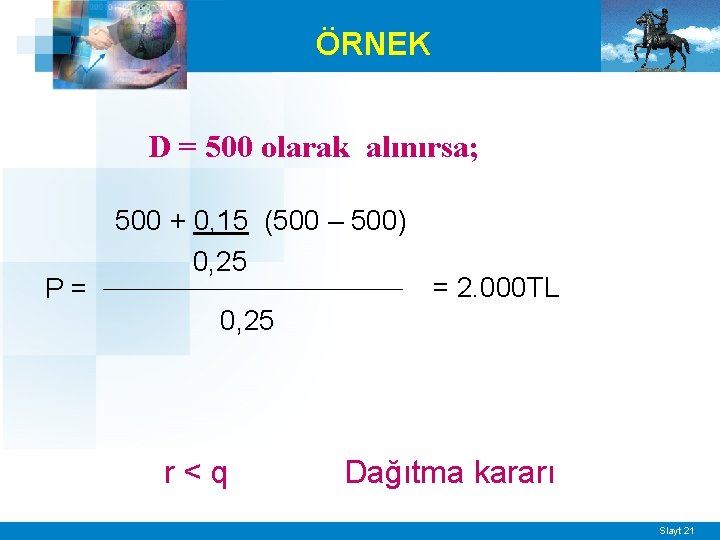 ÖRNEK

D = 500 olarak alınırsa;

$P = \frac{500 + \frac{0,15}{0,25}(500 - 500)}{0,25} = 2.000TL$

r < q Dağıtma kararı

Slayt 21